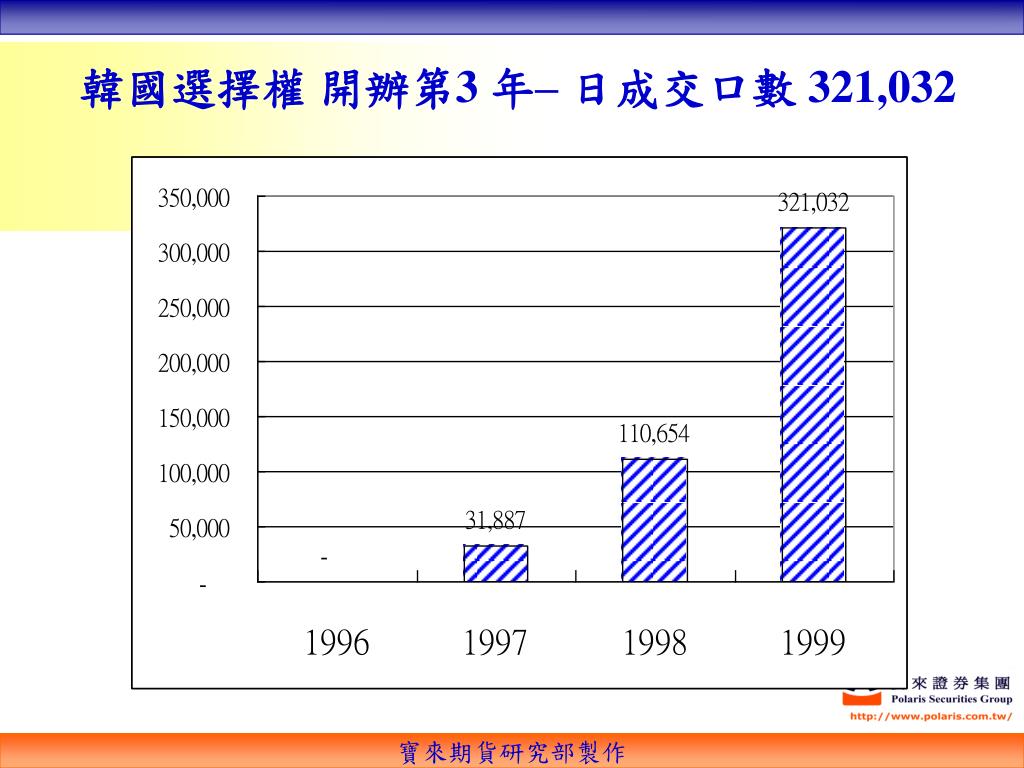 韓國選擇權 開辦第3 年– 日成交口數 321,032

350,000
300,000
250,000
200,000
150,000
100,000
50,000
-

-
31,887
110,654
321,032

1996 1997 1998 1999

來證券集團
Polaris Securities Group
http://www.polaris.com.tw/

寶來期貨研究部製作